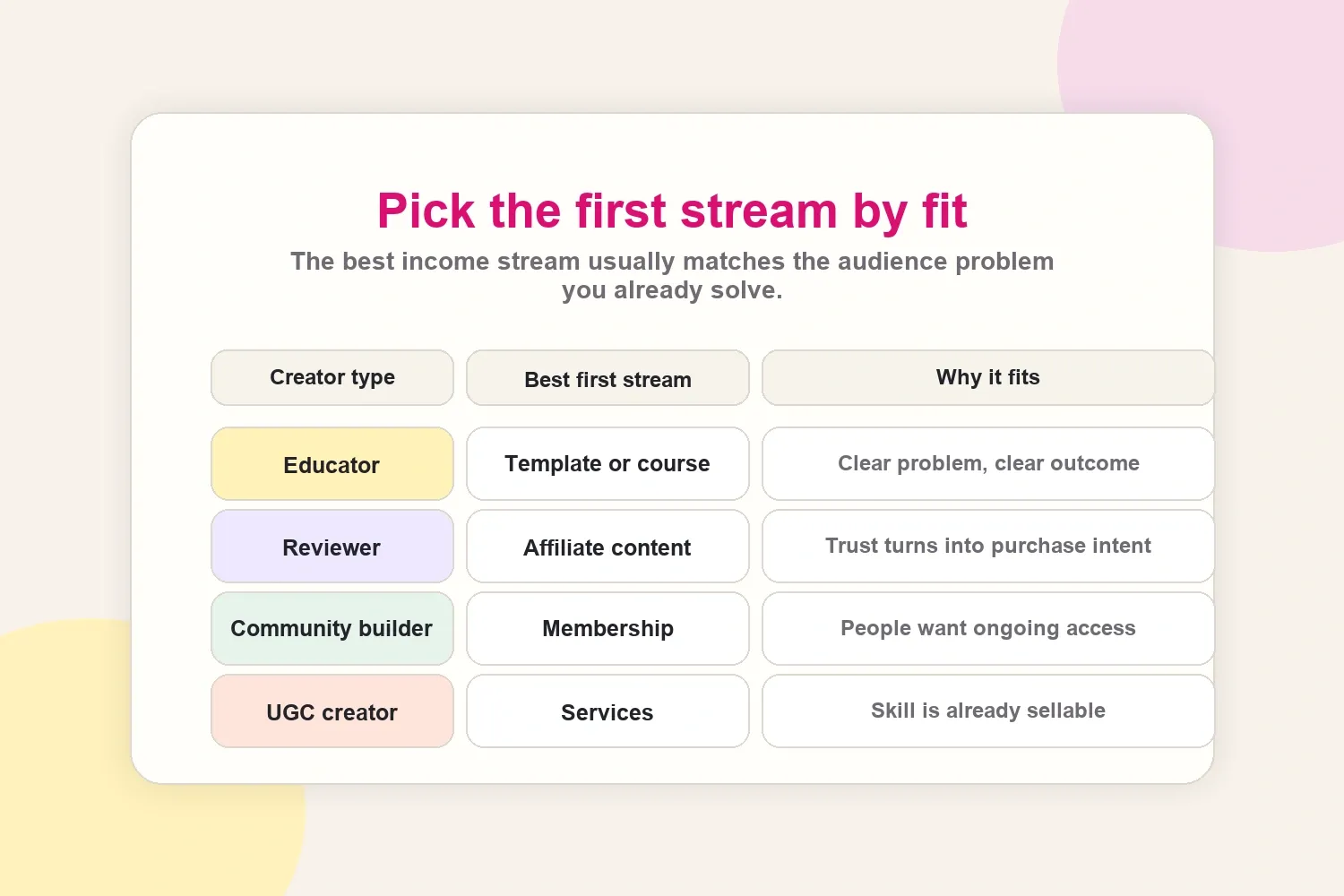 Pick the first stream by fit

The best income stream usually matches the audience problem you already solve.

| Creator type | Best first stream | Why it fits |
|---|---|---|
| Educator | Template or course | Clear problem, clear outcome |
| Reviewer | Affiliate content | Trust turns into purchase intent |
| Community builder | Membership | People want ongoing access |
| UGC creator | Services | Skill is already sellable |